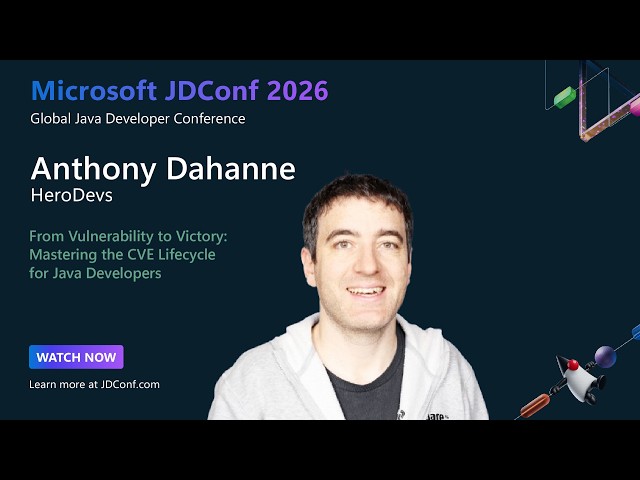 Microsoft JDConf 2026
Global Java Developer Conference

Anthony Dahanne
HeroDevs

From Vulnerability to Victory: Mastering the CVE Lifecycle for Java Developers

WATCH NOW

Learn more at JDConf.com